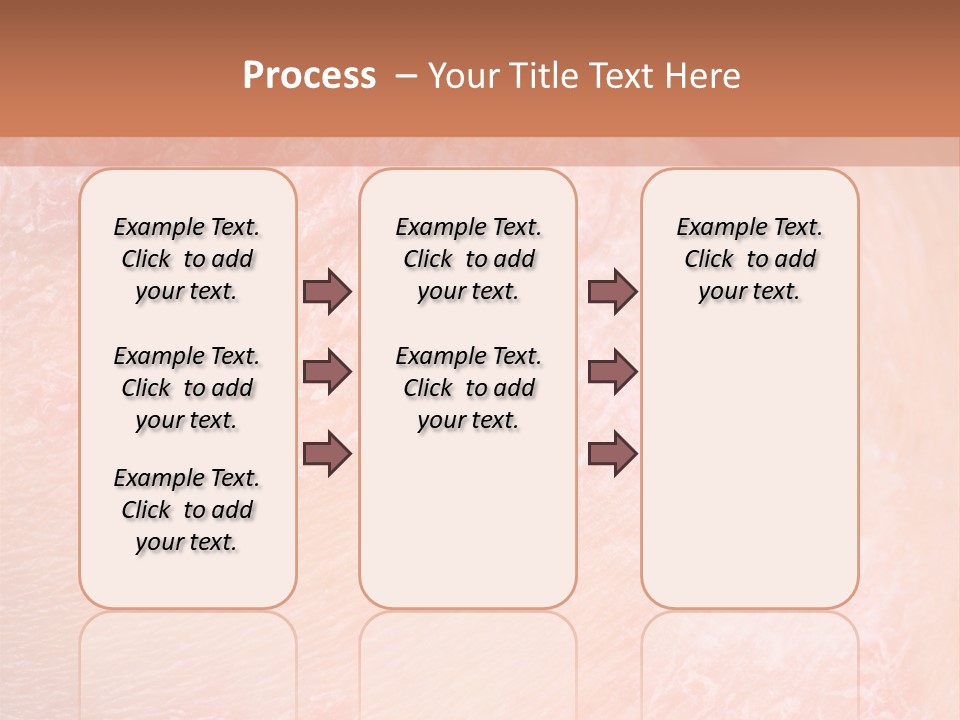 Process – Your Title Text Here

Example Text. Click to add your text.

Example Text. Click to add your text.

Example Text. Click to add your text.

Example Text. Click to add your text.

Example Text. Click to add your text.

Example Text. Click to add your text.